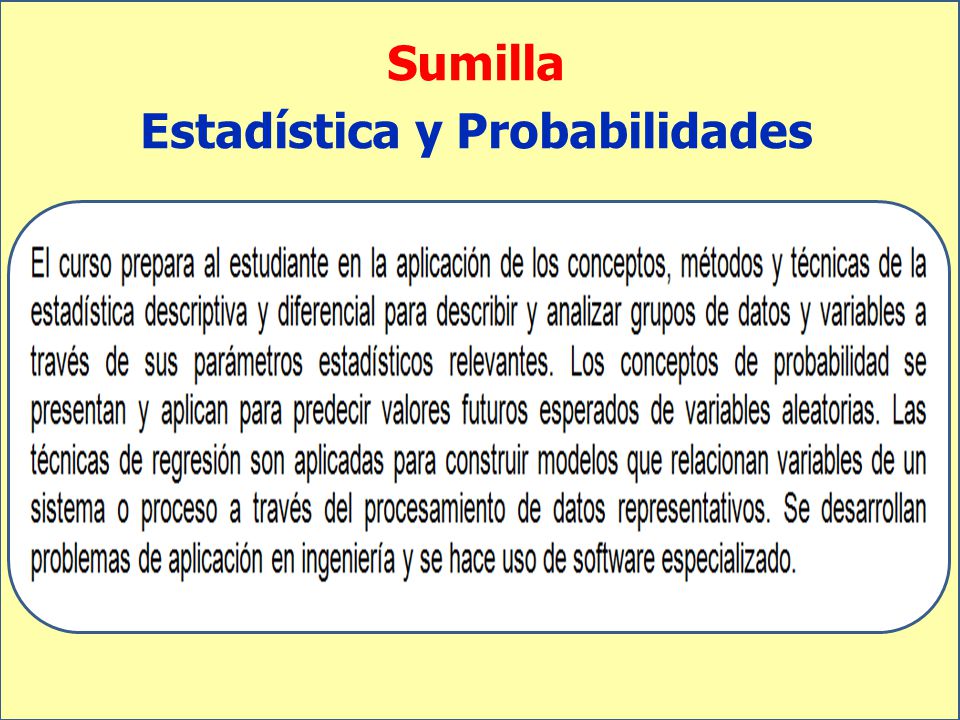 Sumilla
Estadística y Probabilidades

El curso prepara al estudiante en la aplicación de los conceptos, métodos y técnicas de la estadística descriptiva y diferencial para describir y analizar grupos de datos y variables a través de sus parámetros estadísticos relevantes. Los conceptos de probabilidad se presentan y aplican para predecir valores futuros esperados de variables aleatorias. Las técnicas de regresión son aplicadas para construir modelos que relacionan variables de un sistema o proceso a través del procesamiento de datos representativos. Se desarrollan problemas de aplicación en ingeniería y se hace uso de software especializado.